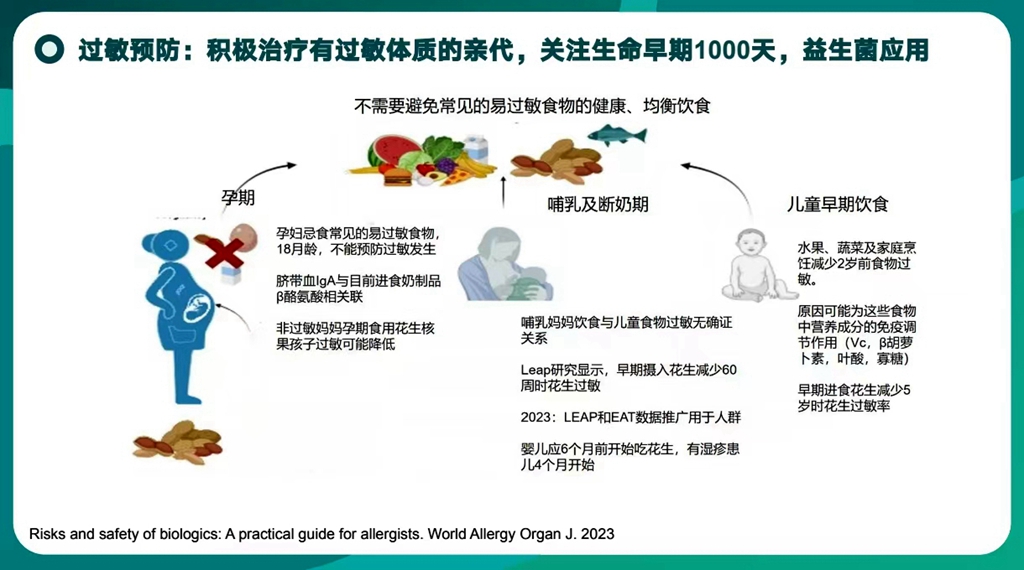 过敏预防：积极治疗有过敏体质的亲代，关注生命早期1000天，益生菌应用

不需要避免常见的易过敏食物的健康、均衡饮食

孕期

孕妇忌食常见的易过敏食物，18月龄，不能预防过敏发生

脐带血IgA与目前进食奶制品β酪氨酸相关联

非过敏妈妈孕期食用花生核果孩子过敏可能降低

哺乳及断奶期

哺乳妈妈饮食与儿童食物过敏无确证关系

Leap研究显示，早期摄入花生减少60周时花生过敏

2023：LEAP和EAT数据推广用于人群

婴儿应6个月前开始吃花生，有湿疹患儿4个月开始

儿童早期饮食

水果、蔬菜及家庭烹饪减少2岁前食物过敏。

原因可能为这些食物中营养成分的免疫调节作用（Vc，β胡萝卜素，叶酸，寡糖）

早期进食花生减少5岁时花生过敏率

Risks and safety of biologics: A practical guide for allergists. World Allergy Organ J. 2023